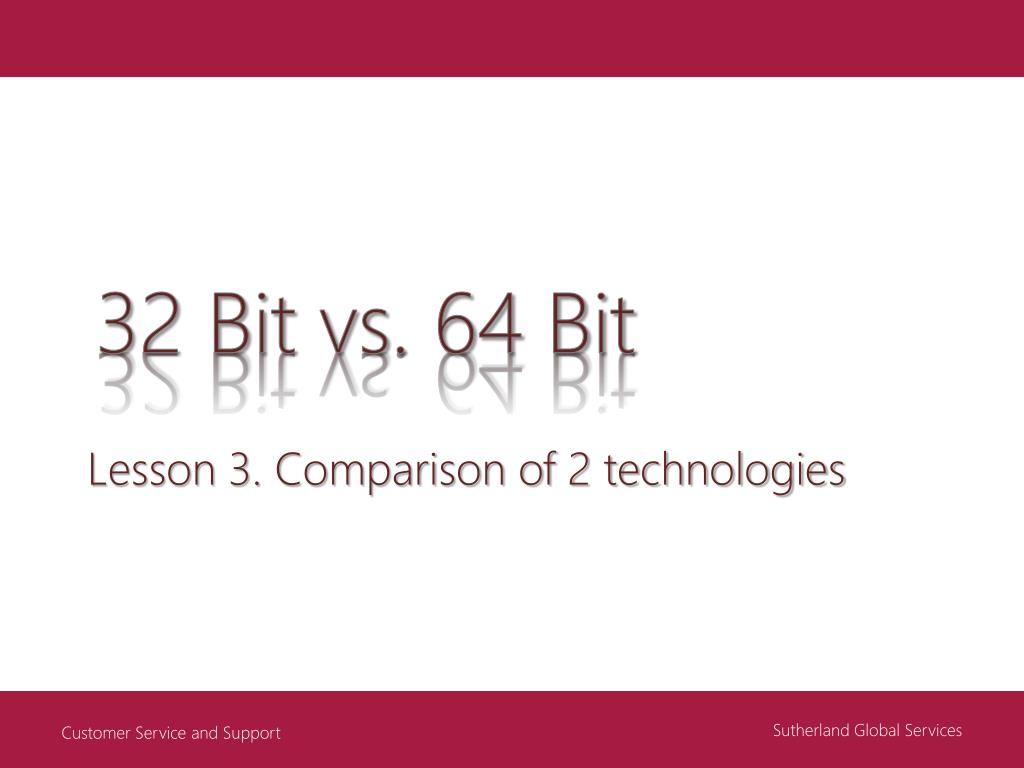 32 Bit vs. 64 Bit

Lesson 3. Comparison of 2 technologies

Customer Service and Support

Sutherland Global Services